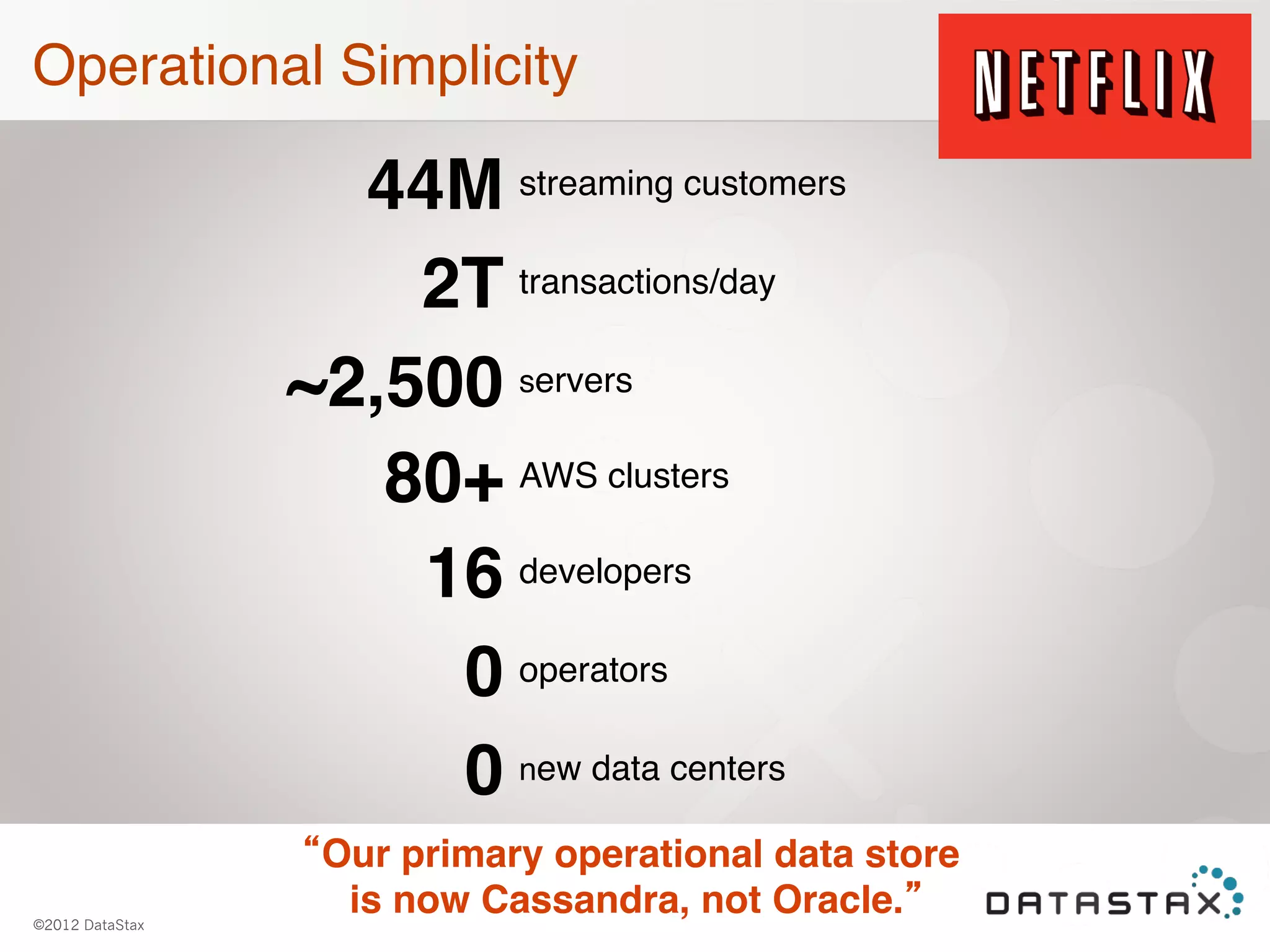 Operational Simplicity

NETFLIX

44M streaming customers

2T transactions/day

~2,500 servers

80+ AWS clusters

16 developers

0 operators

0 new data centers

“Our primary operational data store is now Cassandra, not Oracle.”

©2012 DataStax

DATASTAX